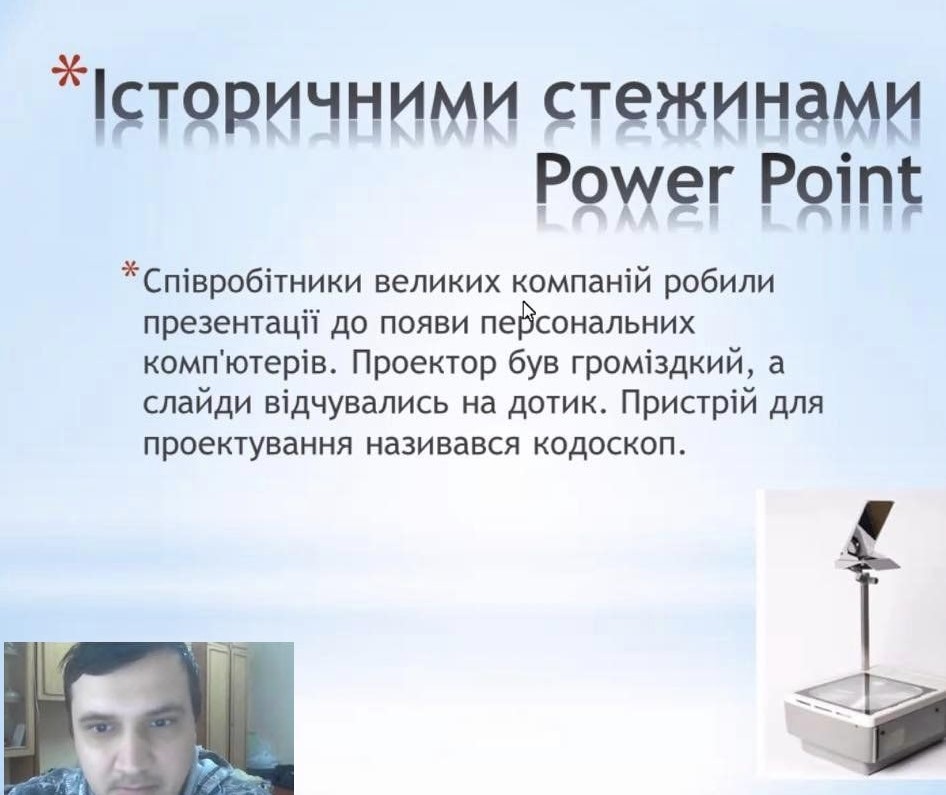 *Історичними стежинами Power Point

*Співробітники великих компаній робили презентації до появи персональних комп'ютерів. Проектор був громіздкий, а слайди відчувались на дотик. Пристрій для проектування називався кодоскоп.